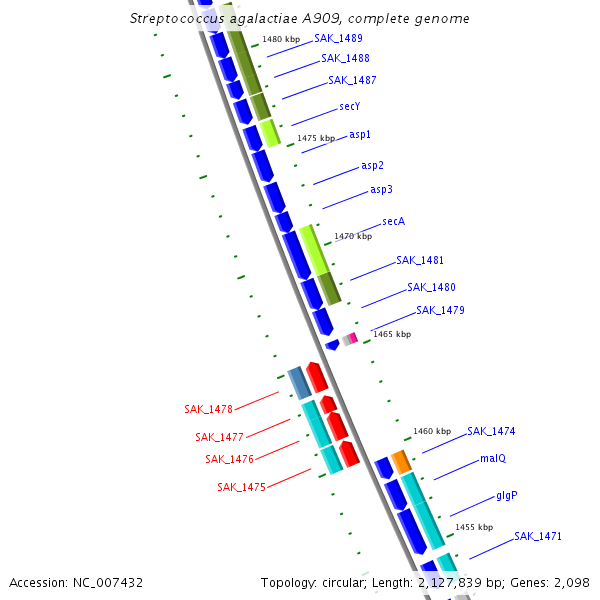 Streptococcus agalactiae A909, complete genome

1480 kbp
SAK_1489
SAK_1488
SAK_1487
secY
1475 kbp
asp1
asp2
asp3
secA
1470 kbp
SAK_1481
SAK_1480
SAK_1479
1465 kbp
SAK_1478
SAK_1477
SAK_1476
SAK_1475
1460 kbp
SAK_1474
malQ
glgP
1455 kbp
SAK_1471

Accession: NC_007432
Topology: circular; Length: 2,127,839 bp; Genes: 2,098